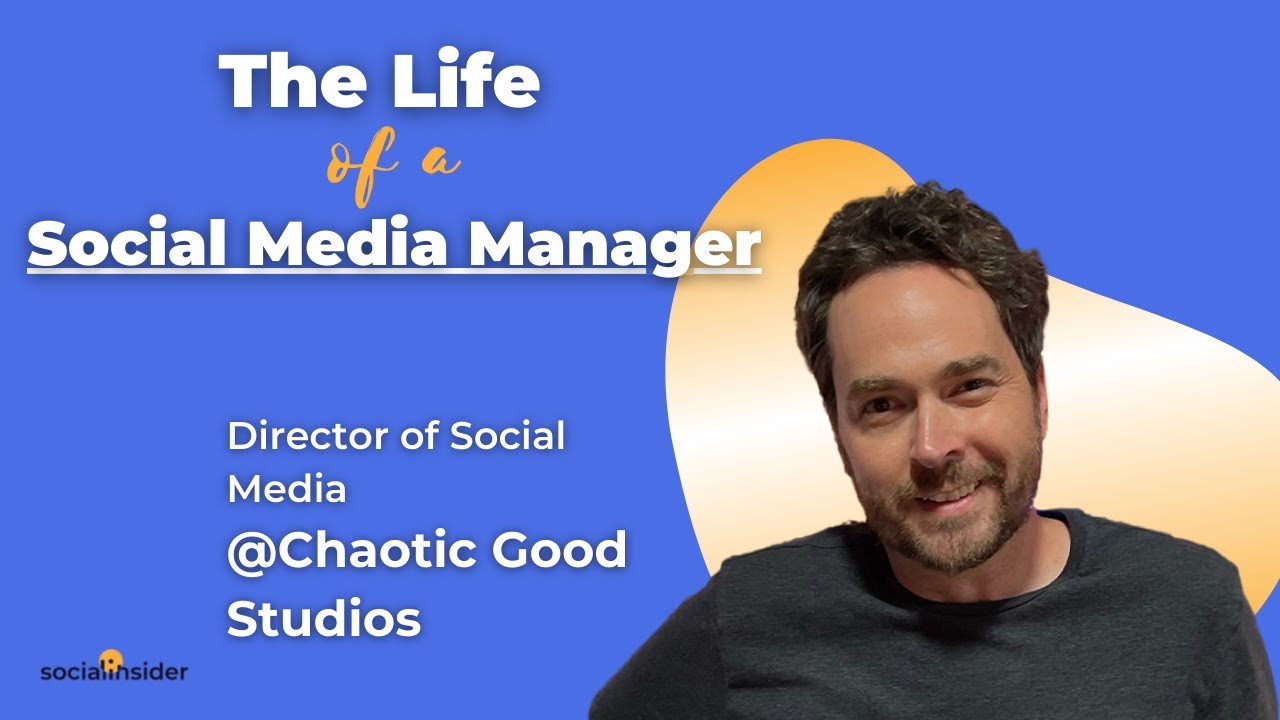 The Life
of a
Social Media Manager

Director of Social Media
@Chaotic Good Studios

socialinsider